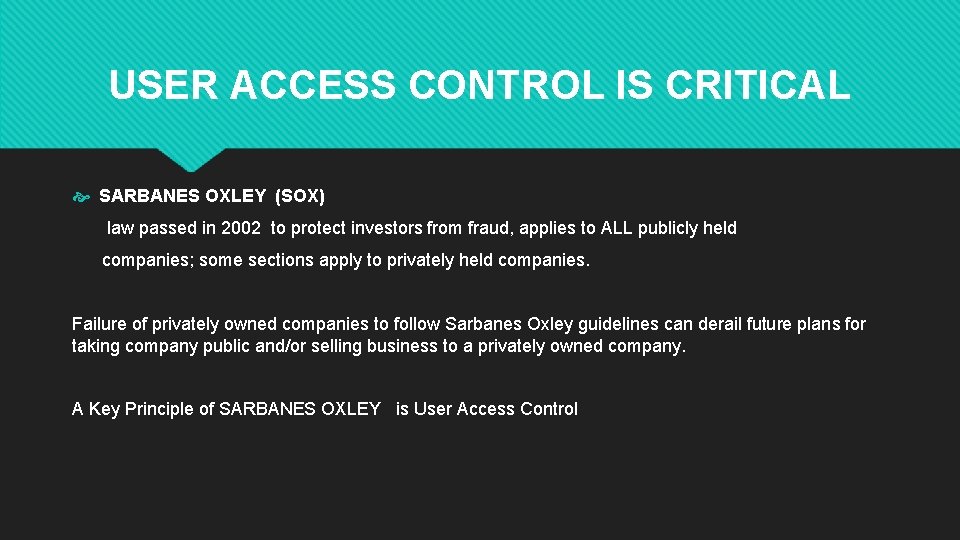 USER ACCESS CONTROL IS CRITICAL

SARBANES OXLEY (SOX)

law passed in 2002 to protect investors from fraud, applies to ALL publicly held companies; some sections apply to privately held companies.

Failure of privately owned companies to follow Sarbanes Oxley guidelines can derail future plans for taking company public and/or selling business to a privately owned company.

A Key Principle of SARBANES OXLEY is User Access Control